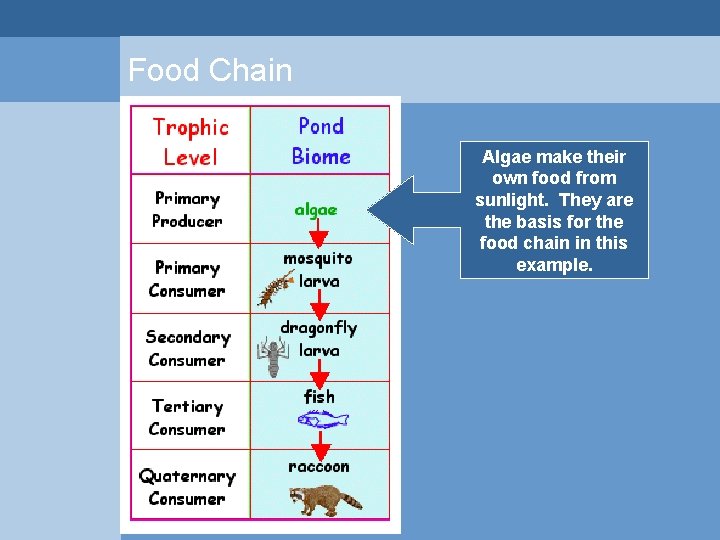 Food Chain

| Trophic Level | Pond Biome |
|---|---|
| Primary Producer | algae |
| Primary Consumer | mosquito larva |
| Secondary Consumer | dragonfly larva |
| Tertiary Consumer | fish |
| Quaternary Consumer | raccoon |

Algae make their own food from sunlight. They are the basis for the food chain in this example.